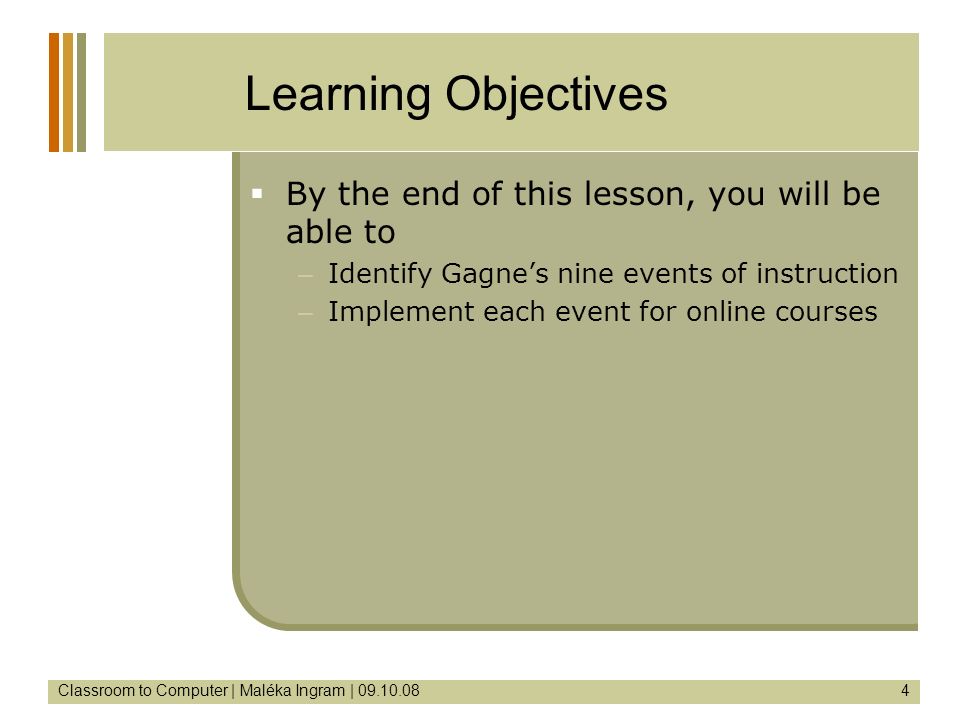 Learning Objectives

▪ By the end of this lesson, you will be able to
– Identify Gagne’s nine events of instruction
– Implement each event for online courses

Classroom to Computer | Maléka Ingram | 09.10.08

4